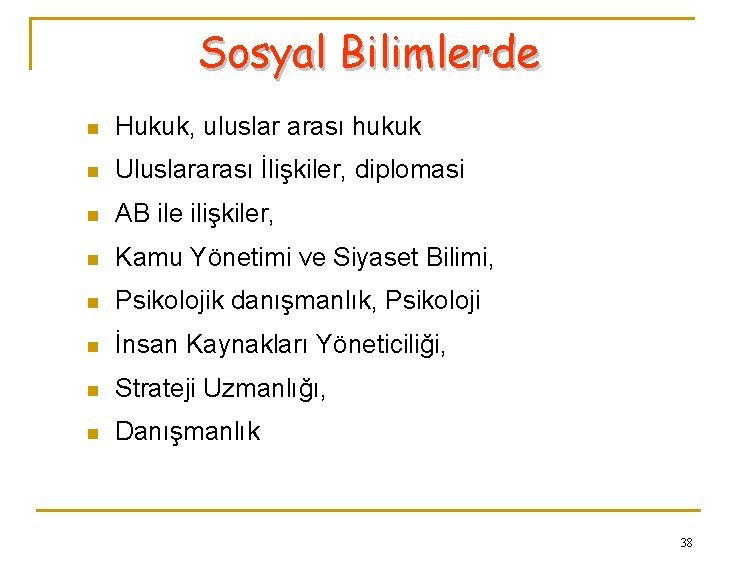 Sosyal Bilimlerde

- Hukuk, uluslar arası hukuk
- Uluslararası İlişkiler, diplomasi
- AB ile ilişkiler,
- Kamu Yönetimi ve Siyaset Bilimi,
- Psikolojik danışmanlık, Psikoloji
- İnsan Kaynakları Yöneticiliği,
- Strateji Uzmanlığı,
- Danışmanlık

38